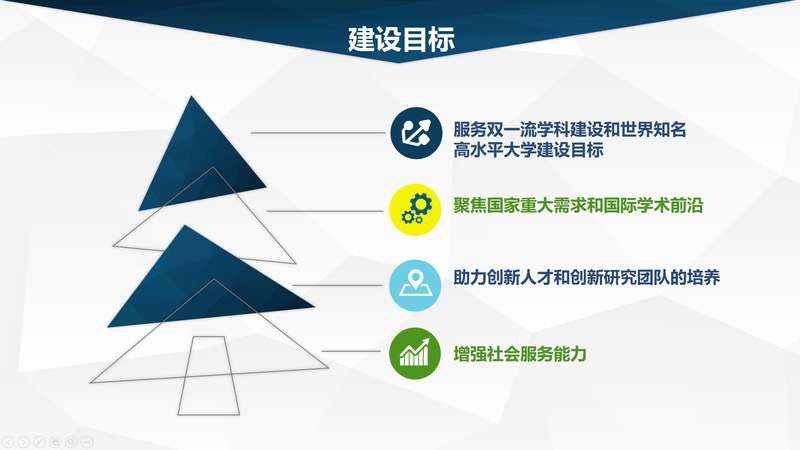 建设目标

服务双一流学科建设和世界知名高水平大学建设目标

聚焦国家重大需求和国际学术前沿

助力创新人才和创新研究团队的培养

增强社会服务能力